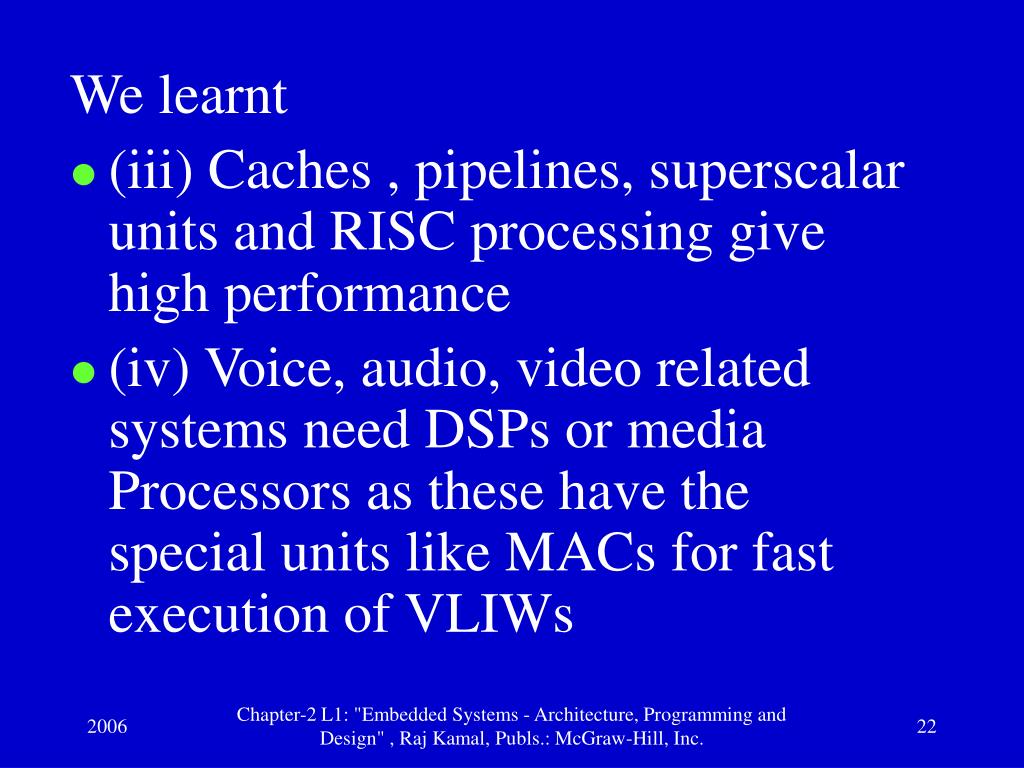 We learnt

- (iii) Caches , pipelines, superscalar units and RISC processing give high performance
- (iv) Voice, audio, video related systems need DSPs or media Processors as these have the special units like MACs for fast execution of VLIWs

2006

Chapter-2 L1: "Embedded Systems - Architecture, Programming and Design" , Raj Kamal, Publs.: McGraw-Hill, Inc.

22